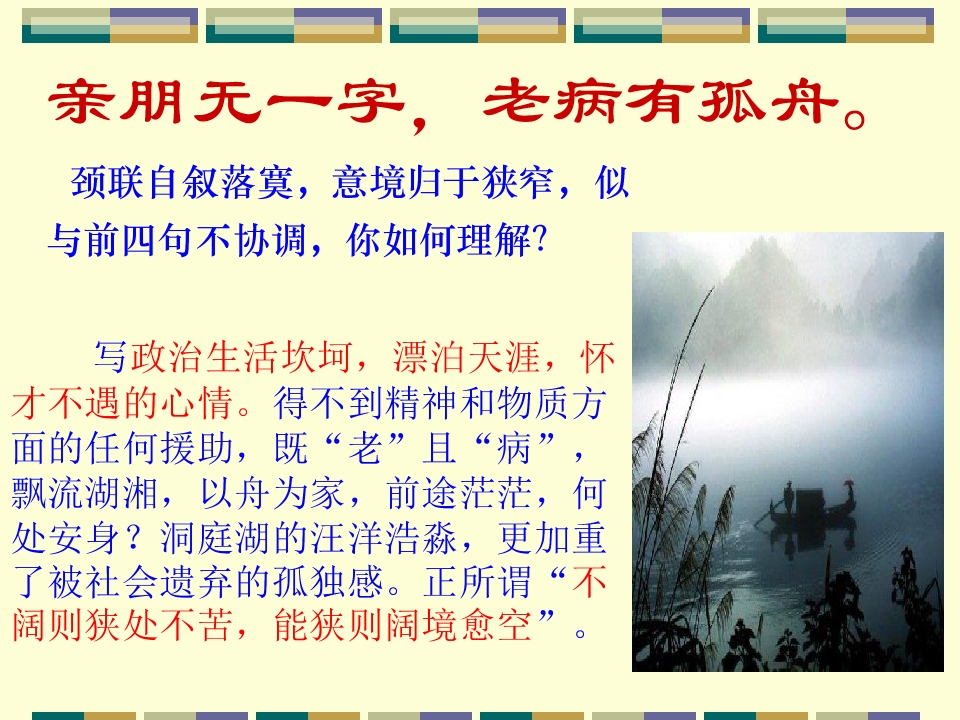 亲朋无一字，老病有孤舟。

颈联自叙落寞，意境归于狭窄，似与前四句不协调，你如何理解?

写政治生活坎坷，漂泊天涯，怀才不遇的心情。得不到精神和物质方面的任何援助，既“老”且“病”，飘流湖湘，以舟为家，前途茫茫，何处安身？洞庭湖的汪洋浩淼，更加重了被社会遗弃的孤独感。正所谓“不阔则狭处不苦，能狭则阔境愈空”。